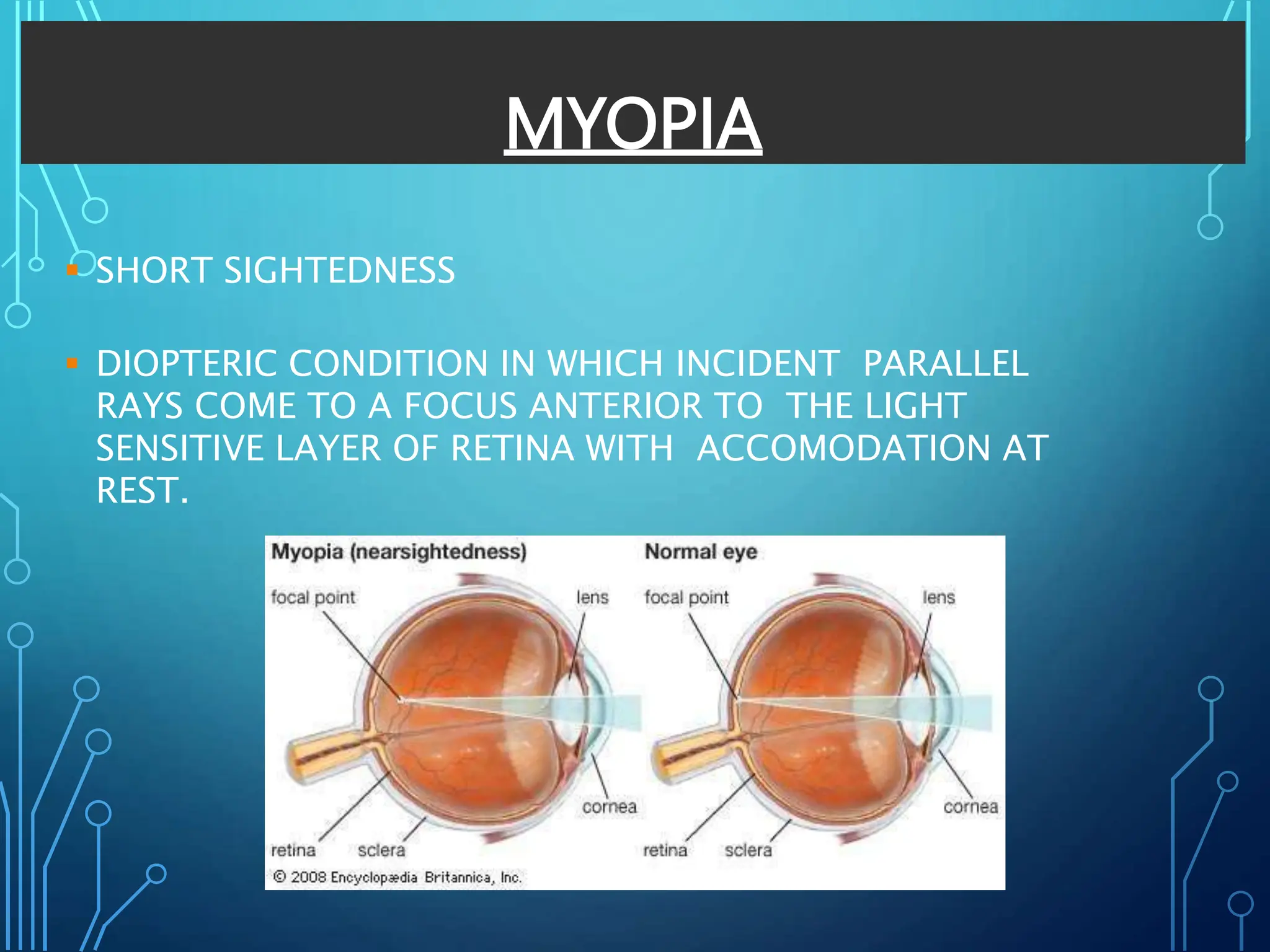 MYOPIA

▪ SHORT SIGHTEDNESS

▪ DIOPTERIC CONDITION IN WHICH INCIDENT PARALLEL RAYS COME TO A FOCUS ANTERIOR TO THE LIGHT SENSITIVE LAYER OF RETINA WITH ACCOMODATION AT REST.

Myopia (nearsightedness)
focal point
lens
cornea
retina
sclera

Normal eye
focal point
lens
cornea
retina
sclera

© 2008 Encyclopædia Britannica, Inc.